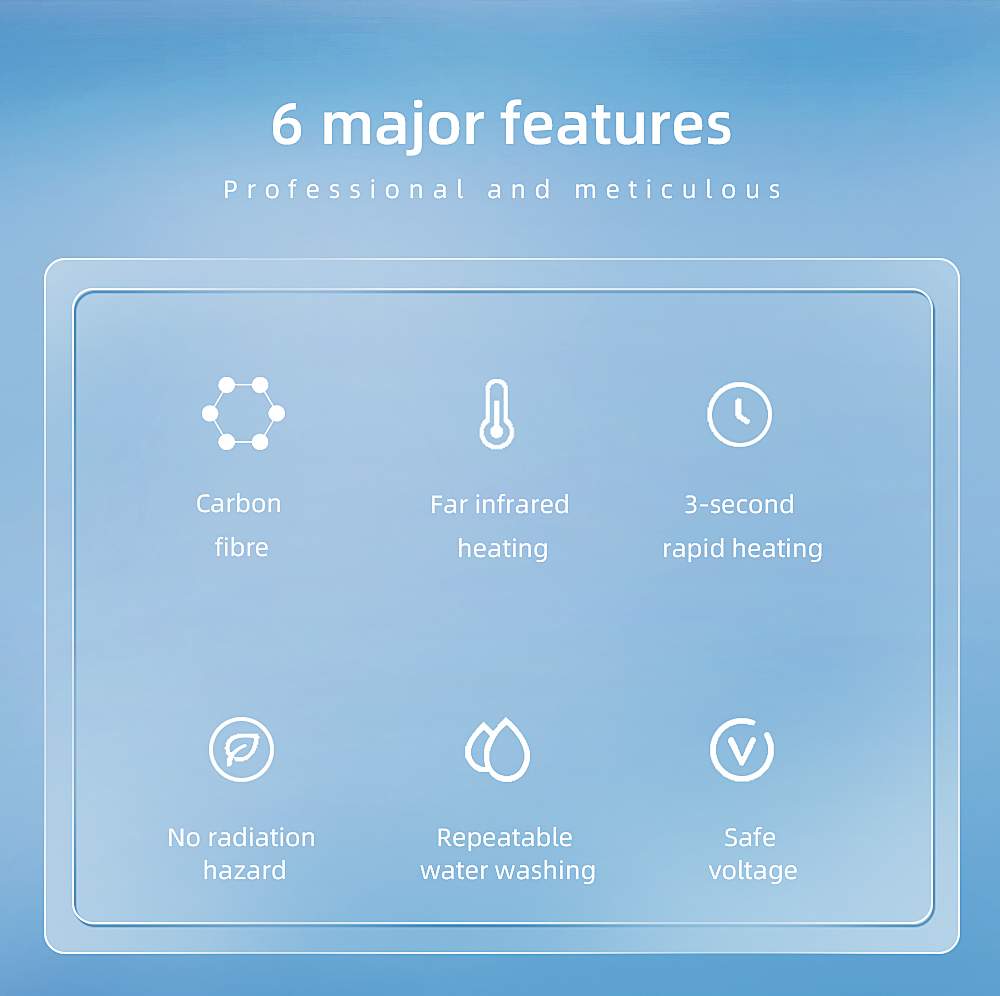 6 major features

Professional and meticulous

Carbon fibre

Far infrared heating

3-second rapid heating

No radiation hazard

Repeatable water washing

Safe voltage